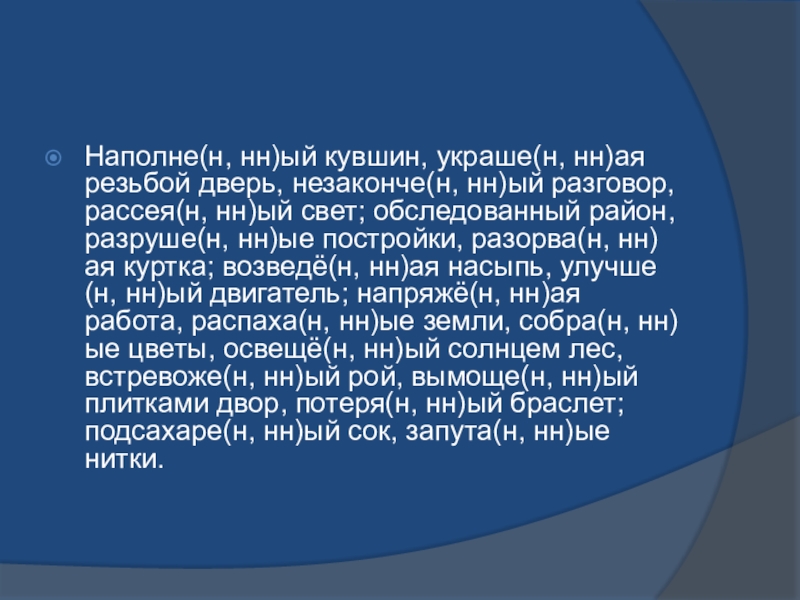 Наполне(н, нн)ый кувшин, украше(н, нн)ая резьбой дверь, незаконче(н, нн)ый разговор, рассея(н, нн)ый свет; обследованный район, разруше(н, нн)ые постройки, разорва(н, нн)ая куртка; возведё(н, нн)ая насыпь, улучше(н, нн)ый двигатель; напряжё(н, нн)ая работа, распаха(н, нн)ые земли, собра(н, нн)ые цветы, освещё(н, нн)ый солнцем лес, встревоже(н, нн)ый рой, вымоще(н, нн)ый плитками двор, потеря(н, нн)ый браслет; подсахаре(н, нн)ый сок, запута(н, нн)ые нитки.